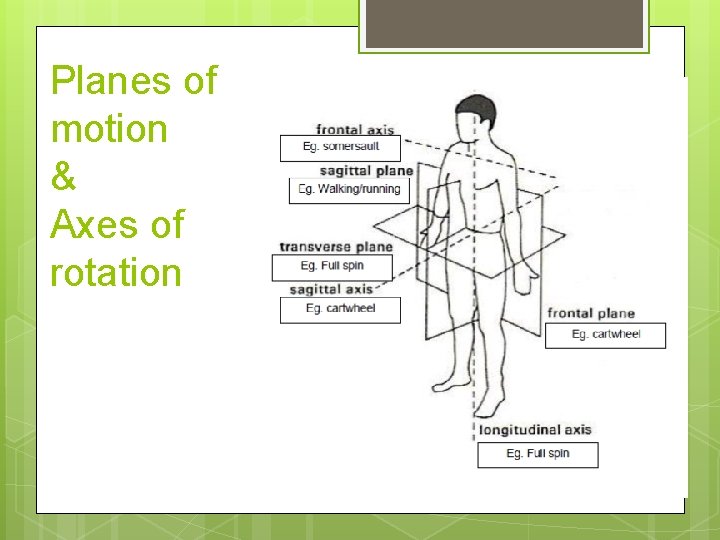 Planes of motion
&
Axes of rotation

frontal axis
Eg. somersault
sagittal plane
Eg. Walking/running
transverse plane
Eg. Full spin
sagittal axis
Eg. cartwheel
frontal plane
Eg. cartwheel
longitudinal axis
Eg. Full spin